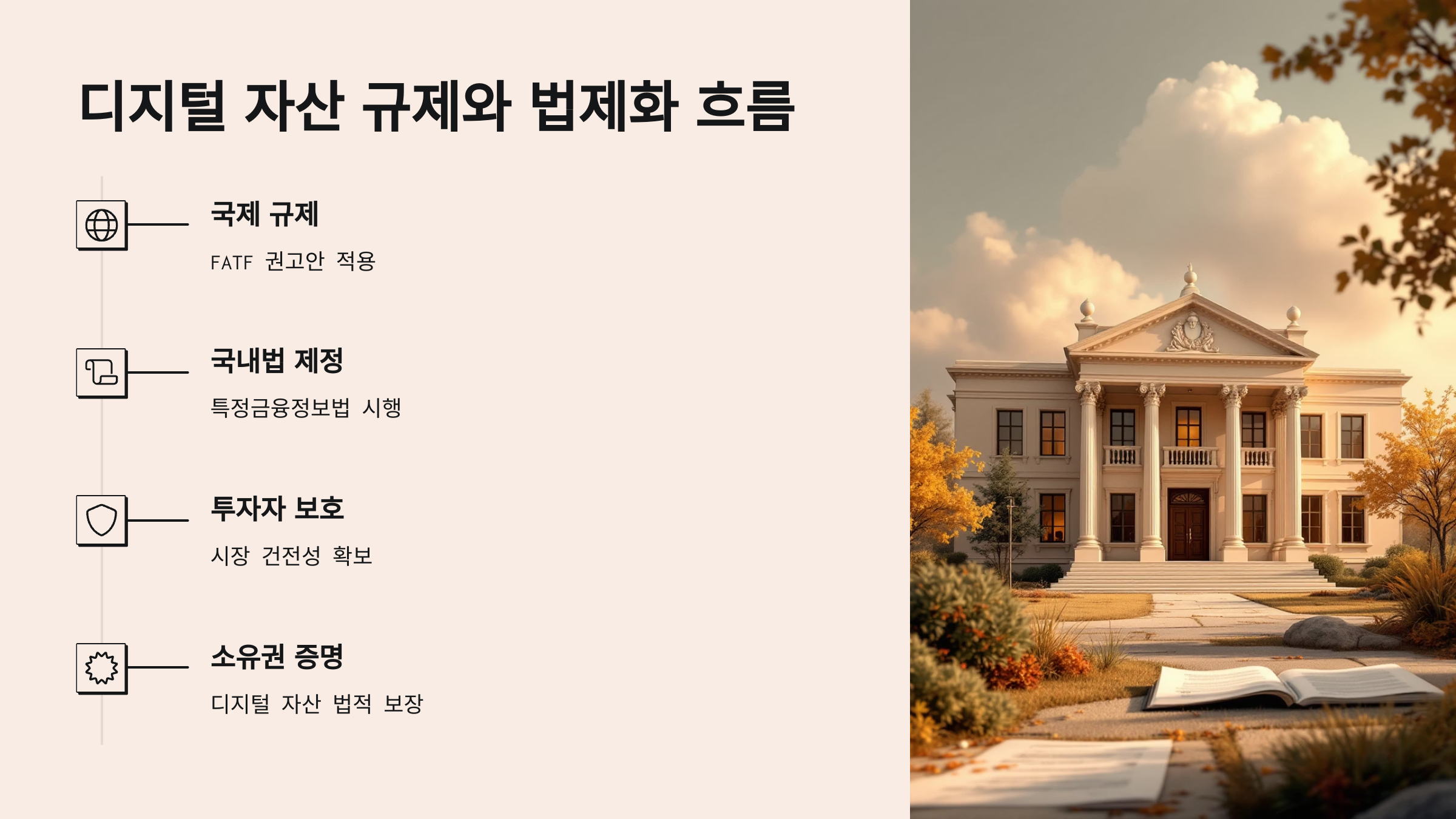 디지털 자산 규제와 법제화 흐름

국제 규제

FATF 권고안 적용

국내법 제정

특정금융정보법 시행

투자자 보호

시장 건전성 확보

소유권 증명

디지털 자산 법적 보장